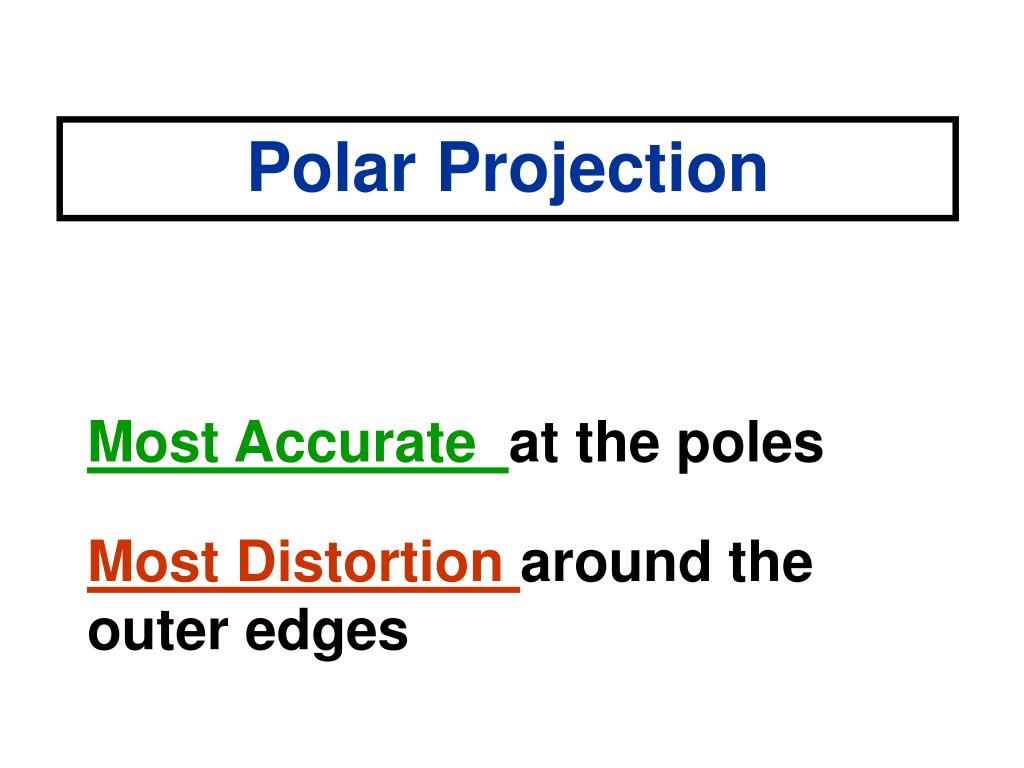 Polar Projection

Most Accurate at the poles

Most Distortion around the outer edges